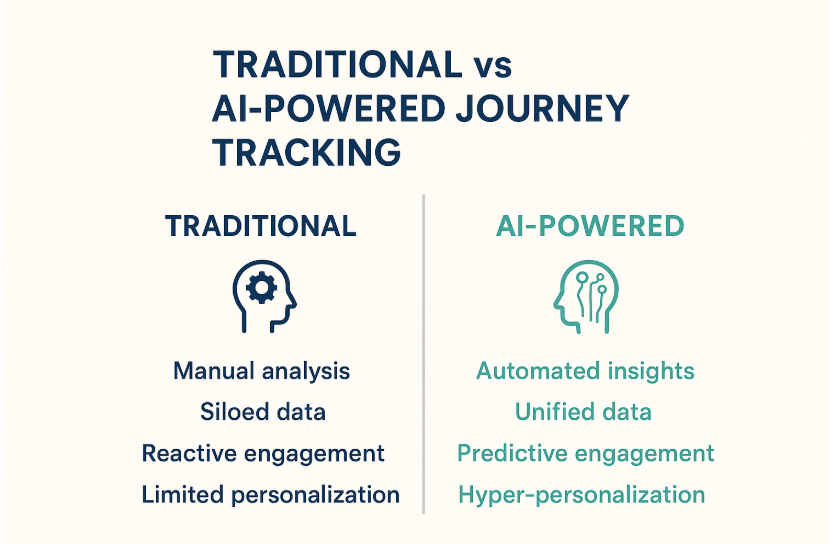 TRADITIONAL vs AI-POWERED JOURNEY TRACKING

TRADITIONAL

Manual analysis
Siloed data
Reactive engagement
Limited personalization

AI-POWERED

Automated insights
Unified data
Predictive engagement
Hyper-personalization